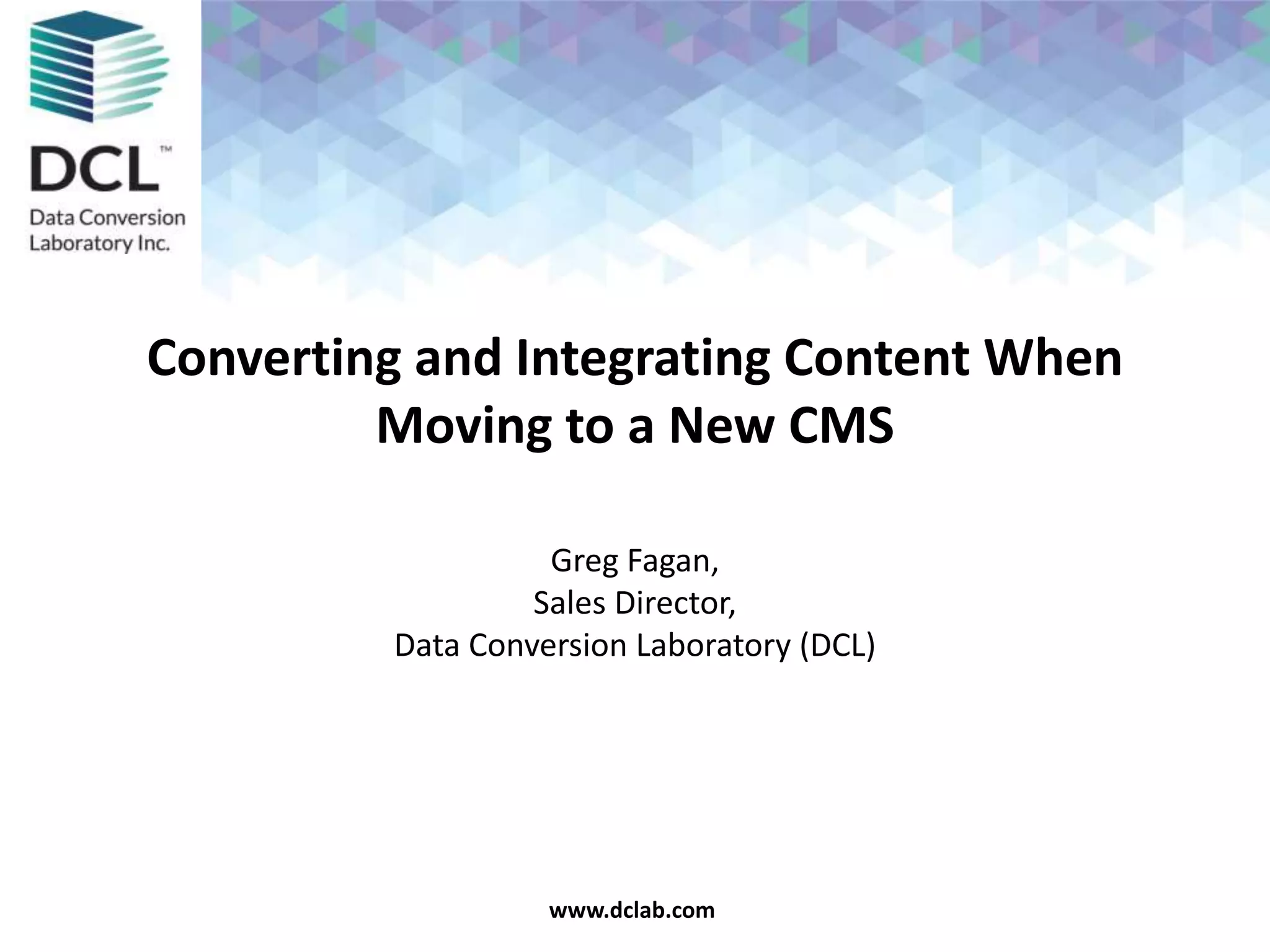 DCL™
Data Conversion Laboratory Inc.

Converting and Integrating Content When Moving to a New CMS

Greg Fagan,
Sales Director,
Data Conversion Laboratory (DCL)

www.dclab.com